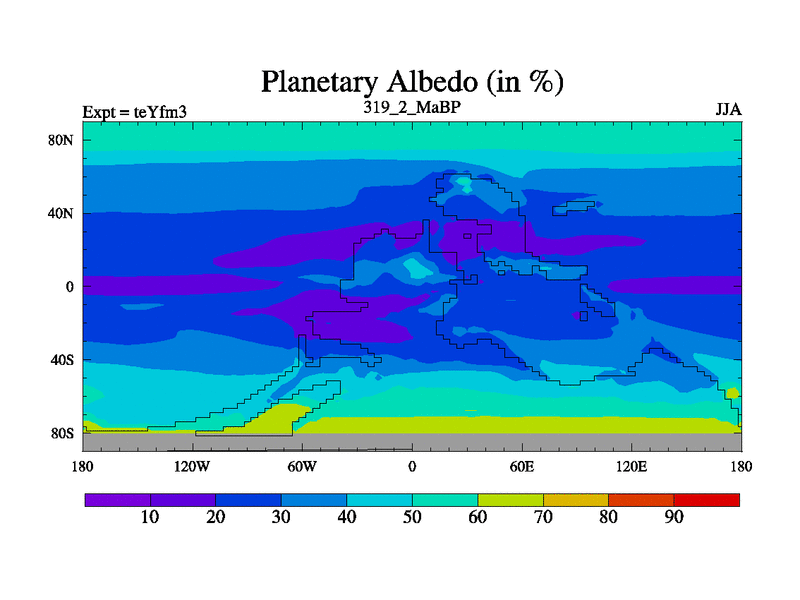 Planetary Albedo (in %)

Expt = teYfm3

319_2_MaBP

JJA

80N
40N
0
40S
80S

180
120W
60W
0
60E
120E
180

10
20
30
40
50
60
70
80
90